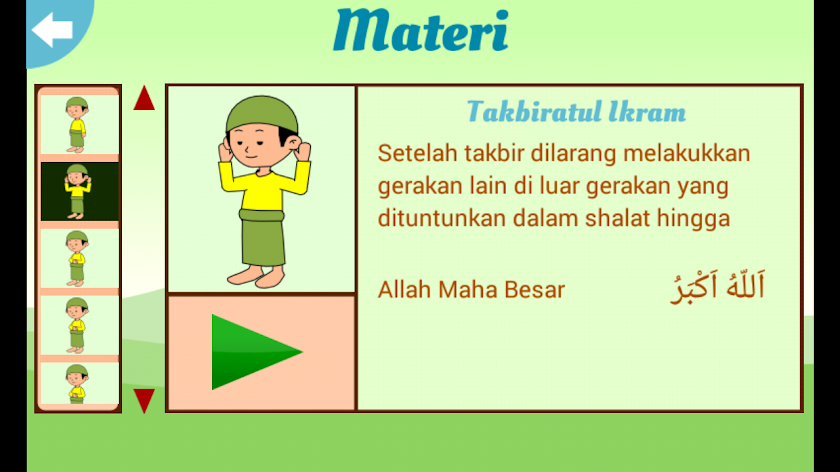 Materi

Takbiratul Ikram

Setelah takbir dilarang melakukkan gerakan lain di luar gerakan yang dituntunkan dalam shalat hingga

Allah Maha Besar

اَللّٰهُ اَكْبَرُ